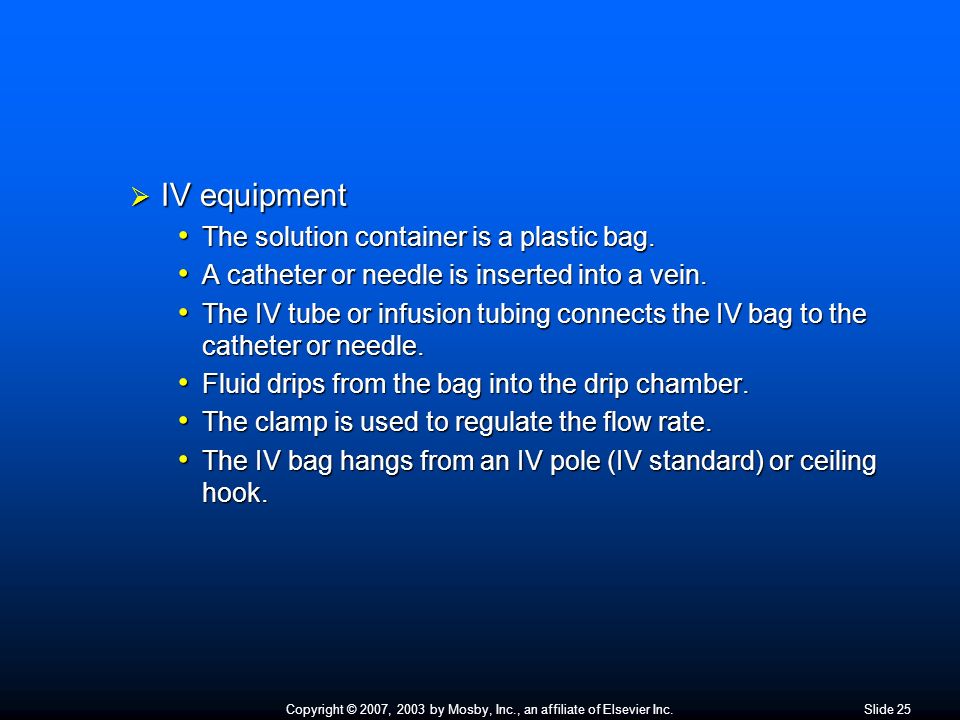 ➢ IV equipment

• The solution container is a plastic bag.
• A catheter or needle is inserted into a vein.
• The IV tube or infusion tubing connects the IV bag to the catheter or needle.
• Fluid drips from the bag into the drip chamber.
• The clamp is used to regulate the flow rate.
• The IV bag hangs from an IV pole (IV standard) or ceiling hook.

Copyright © 2007, 2003 by Mosby, Inc., an affiliate of Elsevier Inc.

Slide 25